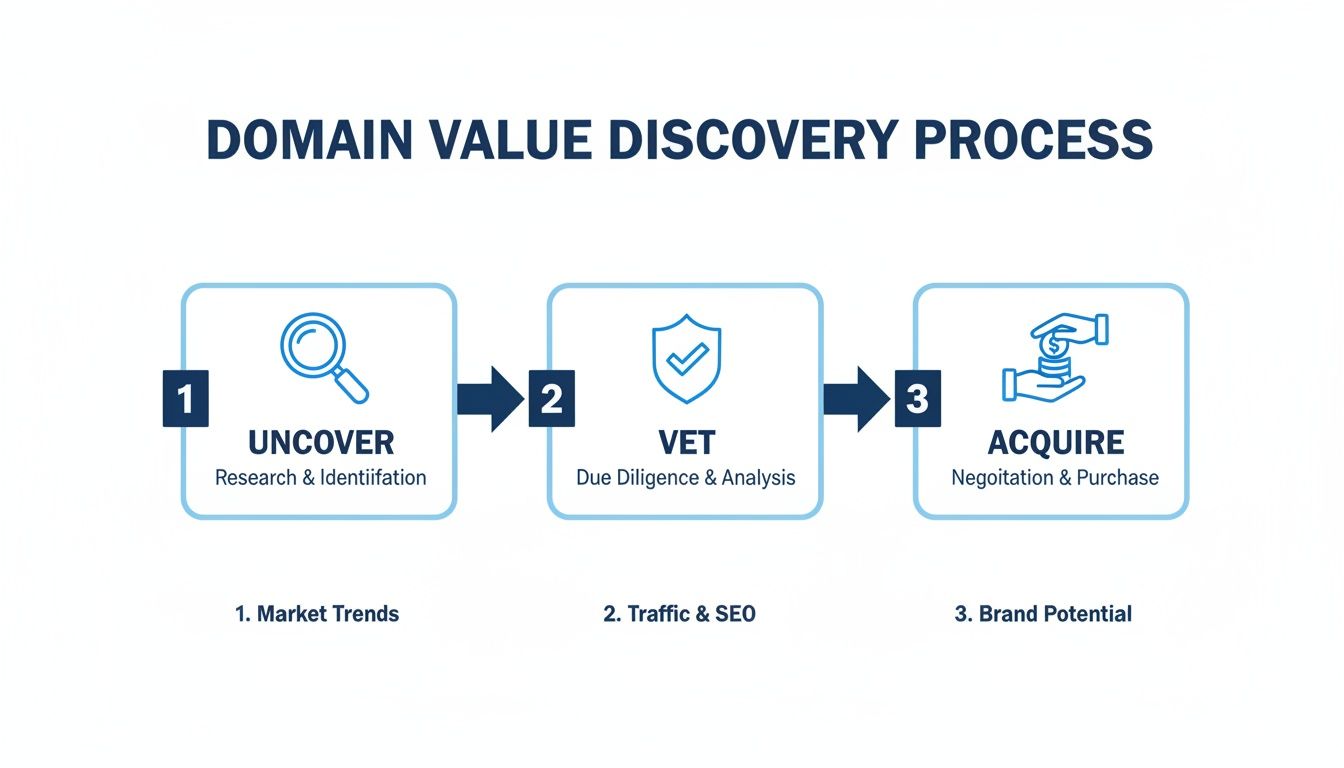 DOMAIN VALUE DISCOVERY PROCESS

1
UNCOVER
Research & Identiifation

2
VET
Due Diligence & Analysis

3
ACQUIRE
Negoitation & Purchase

1. Market Trends

2. Traffic & SEO

3. Brand Potential